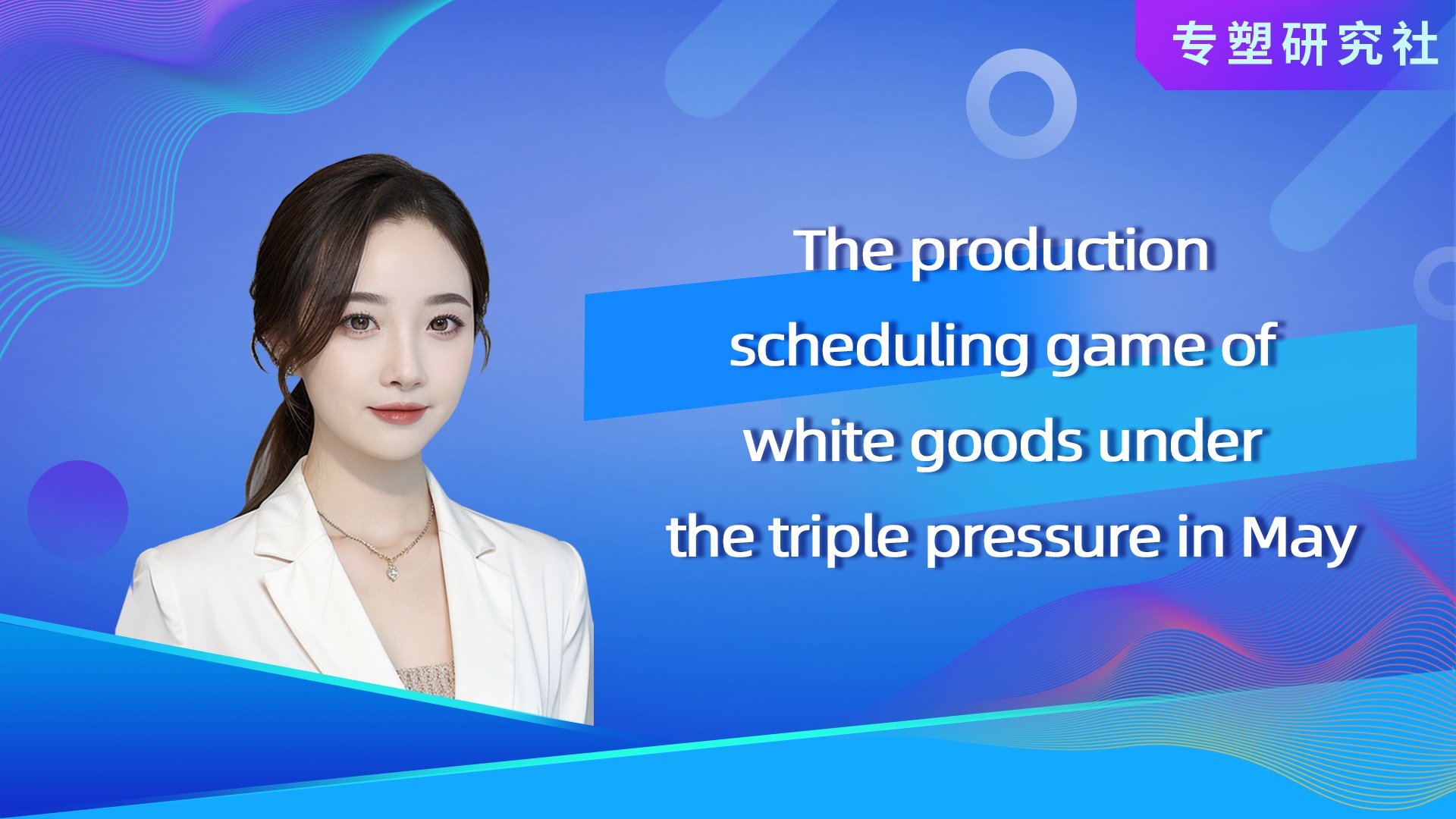 专塑研究社

The production scheduling game of white goods under the triple pressure in May